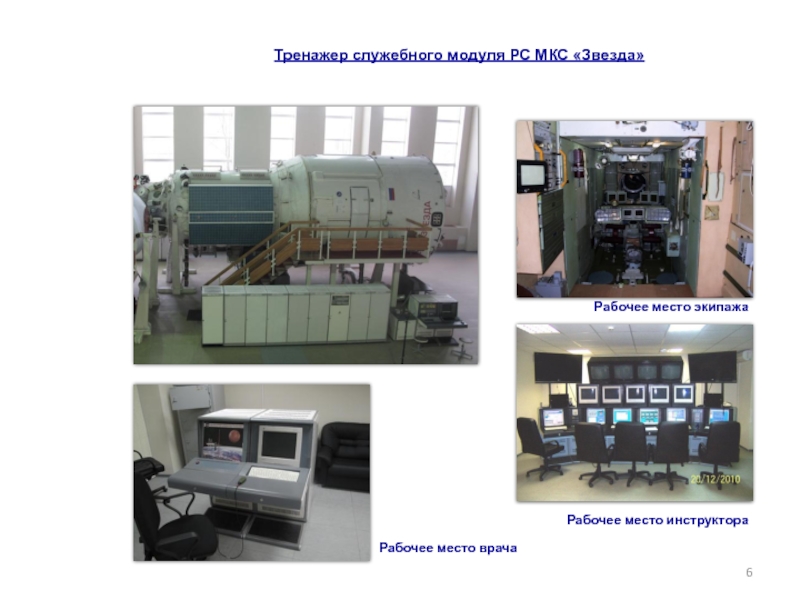 Тренажер служебного модуля РС МКС «Звезда»

Рабочее место экипажа

20/12/2010

Рабочее место инструктора

Рабочее место врача

6